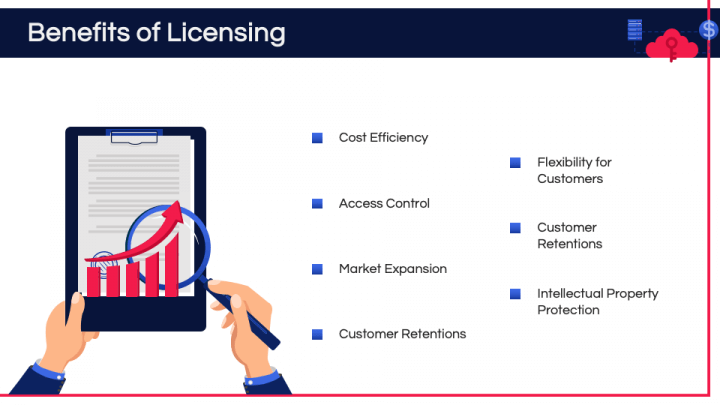 Benefits of Licensing

Cost Efficiency

Access Control

Market Expansion

Customer Retentions

Flexibility for Customers

Customer Retentions

Intellectual Property Protection